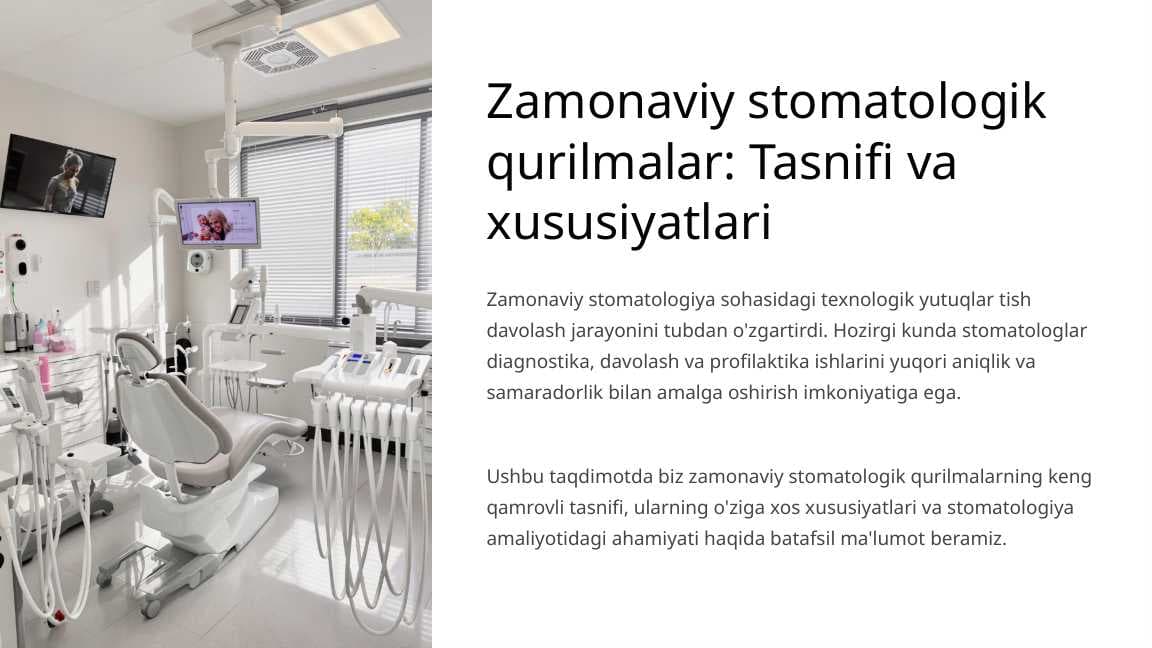 Zamonaviy stomatologik qurilmalar: Tasnifi va xususiyatlari

Zamonaviy stomatologiya sohasidagi texnologik yutuqlar tish davolash jarayonini tubdan o'zgartirdi. Hozirgi kunda stomatologlar diagnostika, davolash va profilaktika ishlarini yuqori aniqlik va samaradorlik bilan amalga oshirish imkoniyatiga ega.

Ushbu taqdimotda biz zamonaviy stomatologik qurilmalarning keng qamrovli tasnifi, ularning o'ziga xos xususiyatlari va stomatologiya amaliyotidagi ahamiyati haqida batafsil ma'lumot beramiz.